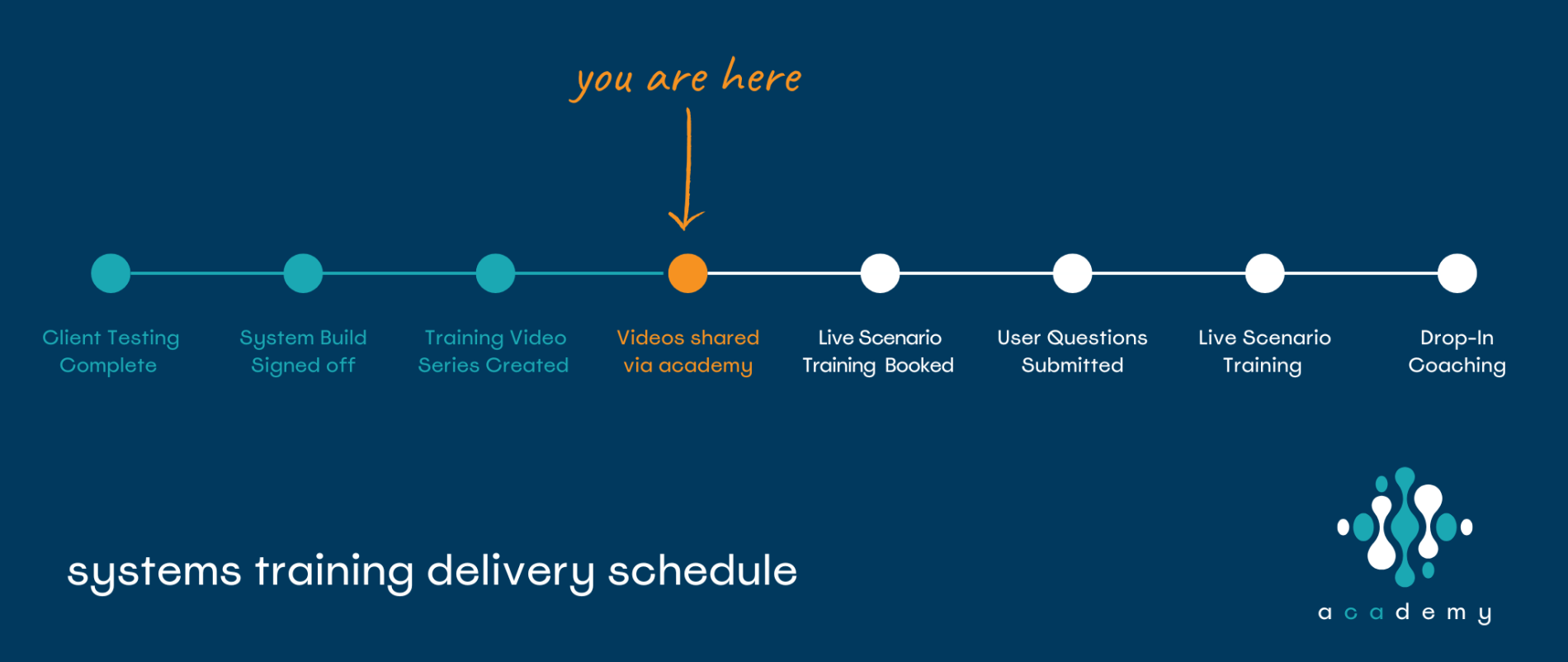 you are here

Client Testing Complete

System Build Signed off

Training Video Series Created

Videos shared via academy

Live Scenario Training Booked

User Questions Submitted

Live Scenario Training

Drop-In Coaching

systems training delivery schedule

academy